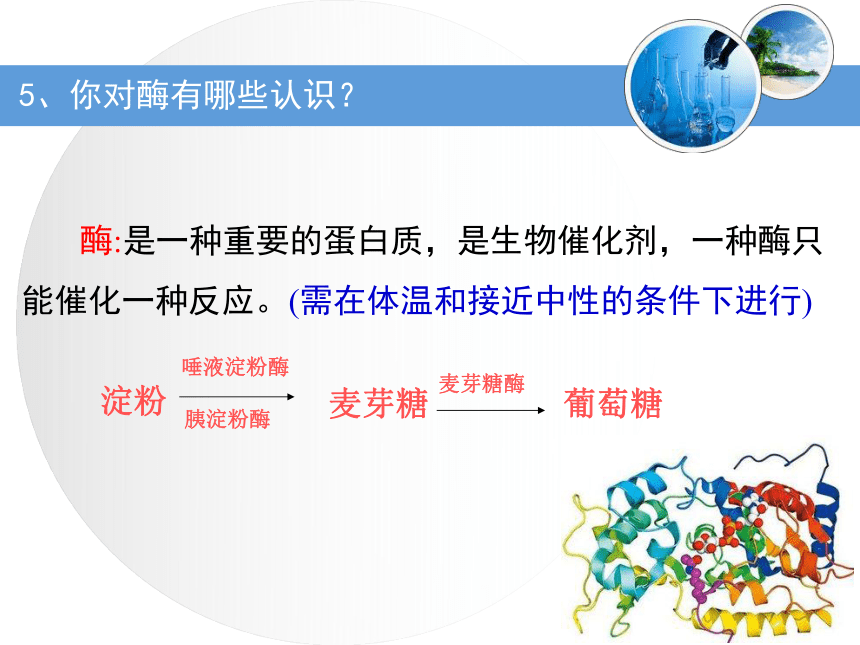 5、你对酶有哪些认识？

酶:是一种重要的蛋白质，是生物催化剂，一种酶只能催化一种反应。(需在体温和接近中性的条件下进行)

淀粉 $\xrightarrow[\text{胰淀粉酶}]{\text{唾液淀粉酶}}$ 麦芽糖 $\xrightarrow{\text{麦芽糖酶}}$ 葡萄糖